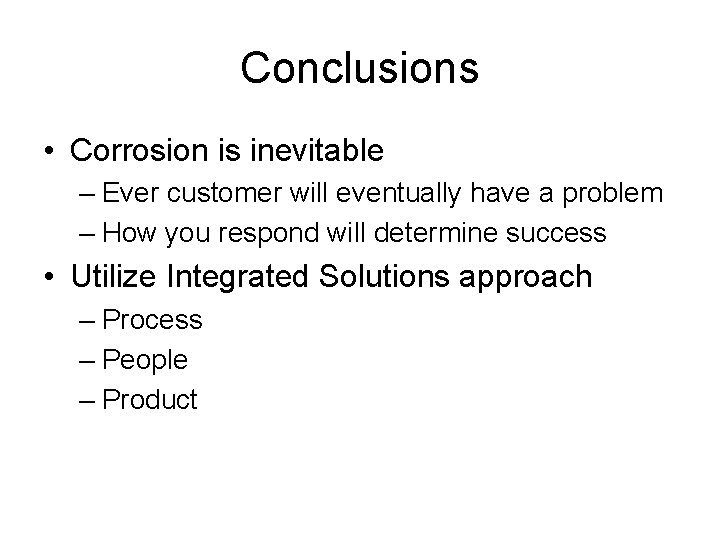 Conclusions

• Corrosion is inevitable
– Ever customer will eventually have a problem
– How you respond will determine success
• Utilize Integrated Solutions approach
– Process
– People
– Product